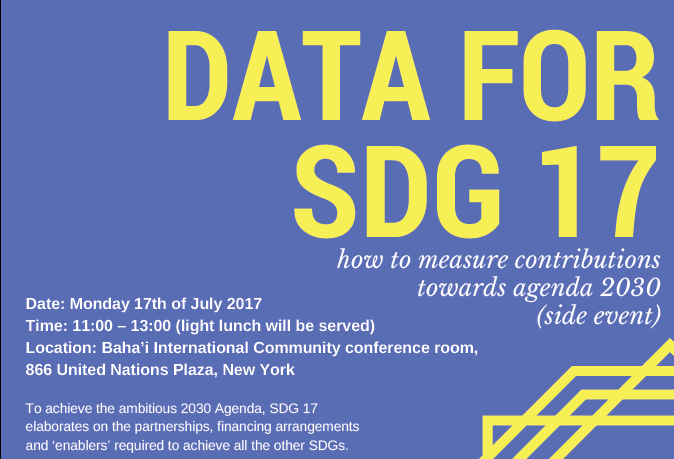 DATA FOR SDG 17

how to measure contributions towards agenda 2030 (side event)

Date: Monday 17th of July 2017
Time: 11:00 – 13:00 (light lunch will be served)
Location: Baha'i International Community conference room, 866 United Nations Plaza, New York

To achieve the ambitious 2030 Agenda, SDG 17 elaborates on the partnerships, financing arrangements and 'enablers' required to achieve all the other SDGs.